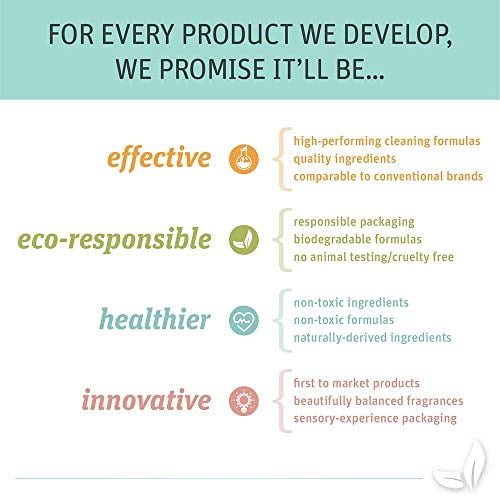 FOR EVERY PRODUCT WE DEVELOP, WE PROMISE IT'LL BE...

effective

high-performing cleaning formulas
quality ingredients
comparable to conventional brands

eco-responsible

responsible packaging
biodegradable formulas
no animal testing/cruelty free

healthier

non-toxic ingredients
non-toxic formulas
naturally-derived ingredients

innovative

first to market products
beautifully balanced fragrances
sensory-experience packaging